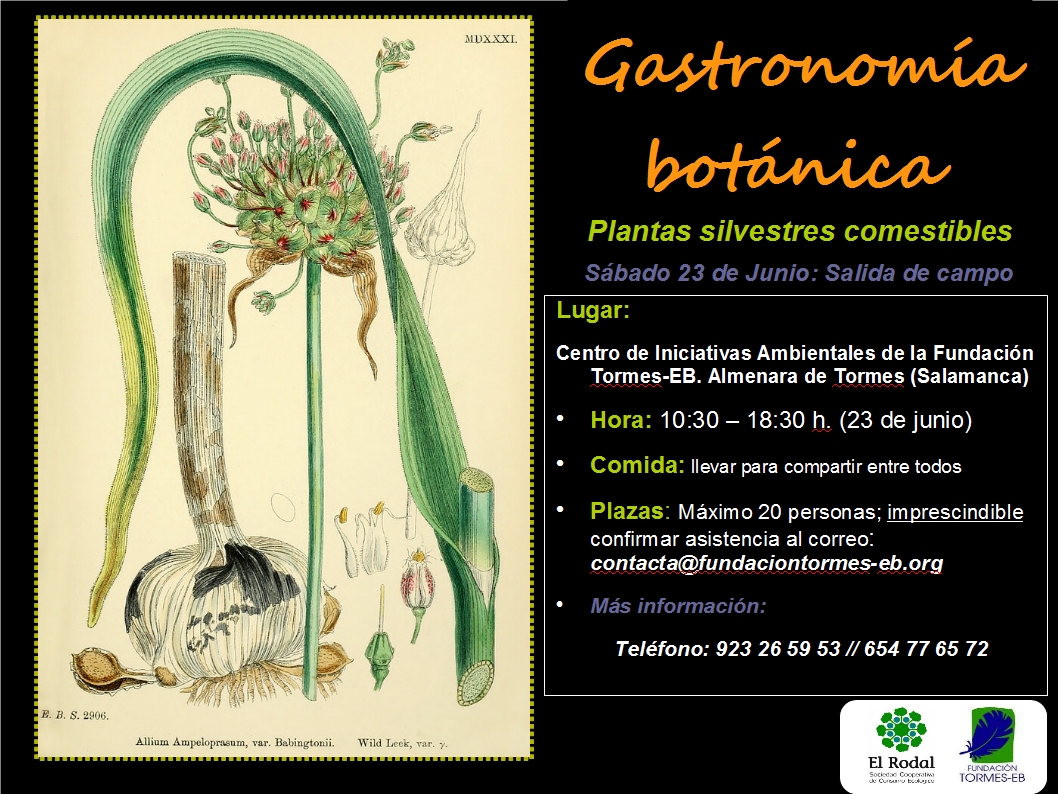 MDXXXI.

E. B. S. 2906.

Allium Ampeloprasum, var. Babingtonii. Wild Leek, var. γ.

Gastronomía botánica

Plantas silvestres comestibles

Sábado 23 de Junio: Salida de campo

Lugar:

Centro de Iniciativas Ambientales de la Fundación Tormes-EB. Almenara de Tormes (Salamanca)

• Hora: 10:30 – 18:30 h. (23 de junio)

• Comida: llevar para compartir entre todos

• Plazas: Máximo 20 personas; imprescindible confirmar asistencia al correo: contacta@fundaciontormes-eb.org

• Más información:

Teléfono: 923 26 59 53 // 654 77 65 72

El Rodal
Sociedad Cooperativa de Consumo Ecológico

FUNDACIÓN TORMES-EB